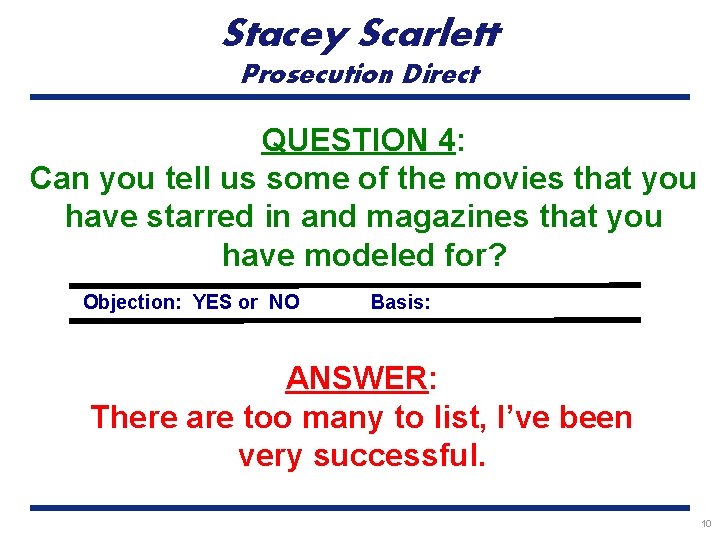 Stacey Scarlett
Prosecution Direct

QUESTION 4:
Can you tell us some of the movies that you have starred in and magazines that you have modeled for?

Objection: YES or NO Basis:

ANSWER:
There are too many to list, I've been very successful.

10